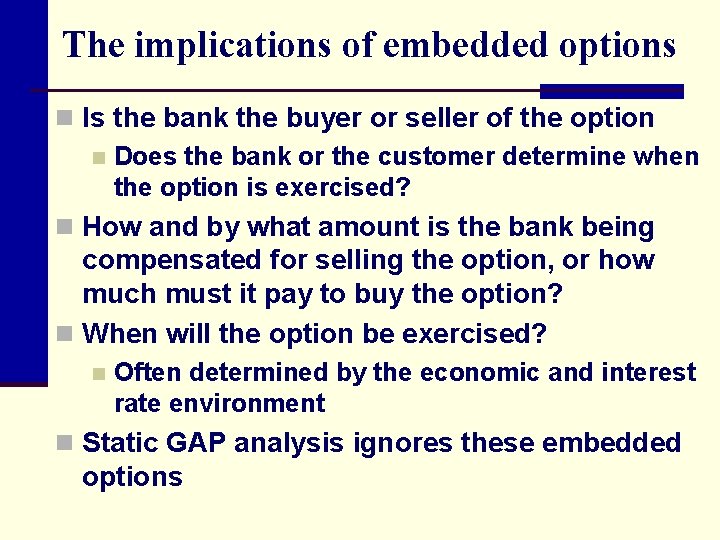 The implications of embedded options

Is the bank the buyer or seller of the option

Does the bank or the customer determine when the option is exercised?

How and by what amount is the bank being compensated for selling the option, or how much must it pay to buy the option?

When will the option be exercised?

Often determined by the economic and interest rate environment

Static GAP analysis ignores these embedded options